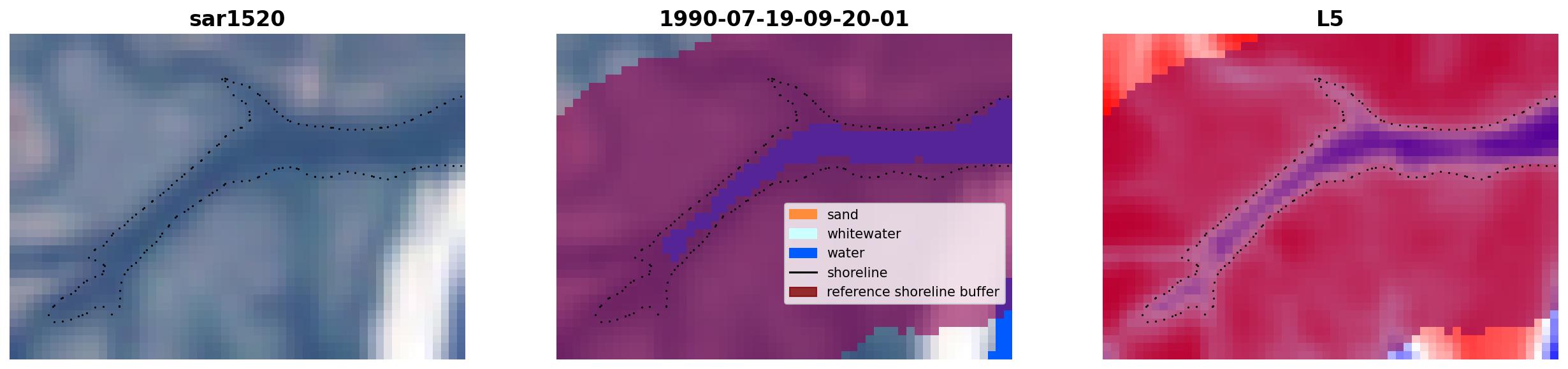 sar1520

1990-07-19-09-20-01

sand
whitewater
water
shoreline
reference shoreline buffer

L5